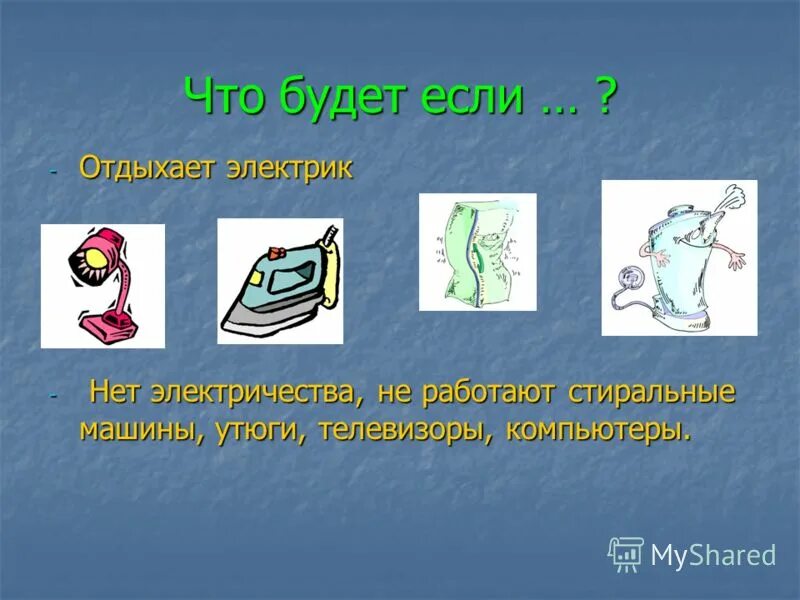 Что будет если … ?

- Отдыхает электрик

- Нет электричества, не работают стиральные машины, утюги, телевизоры, компьютеры.

MyShared